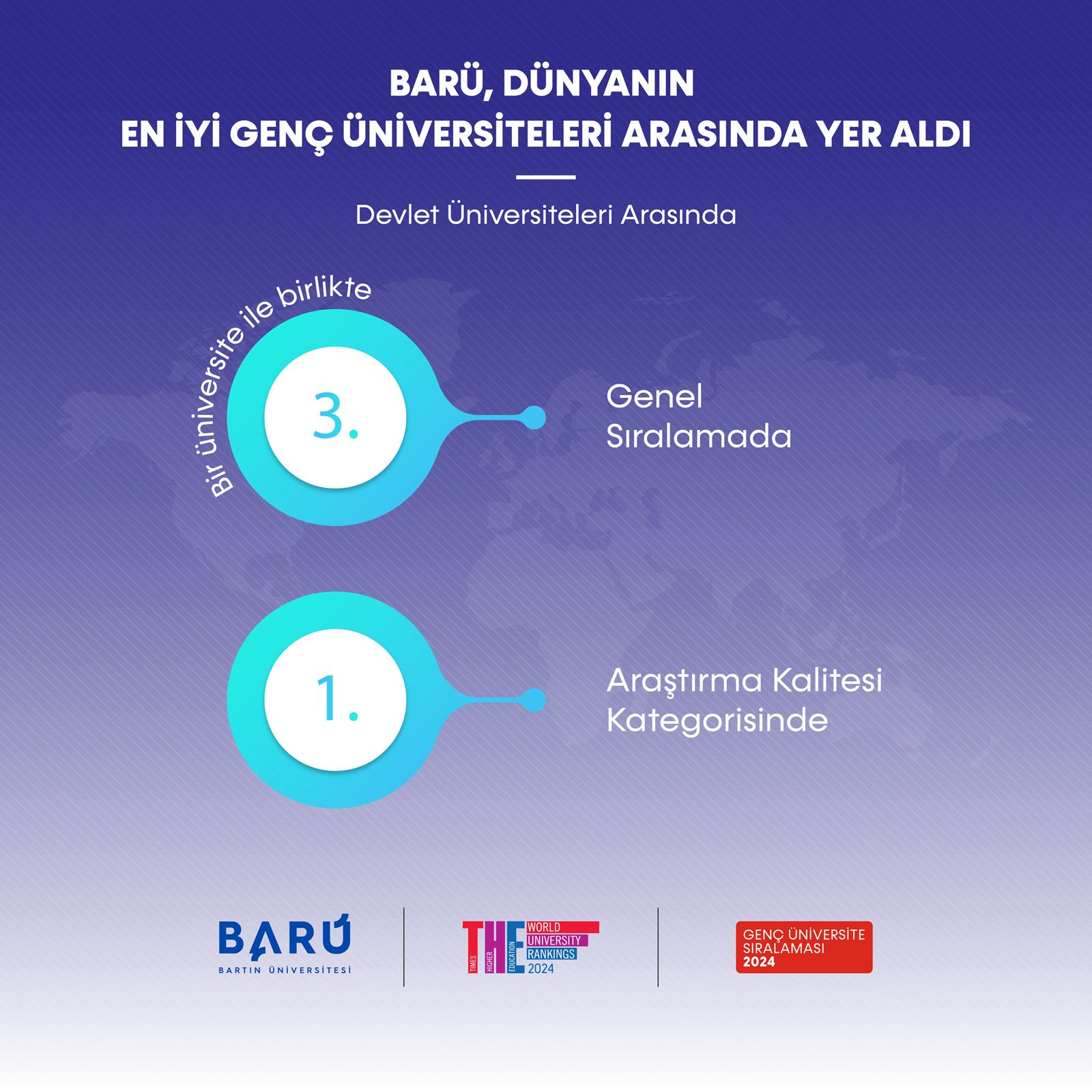 BARÜ, DÜNYANIN
EN İYİ GENÇ ÜNİVERSİTELERİ ARASINDA YER ALDI

Devlet Üniversiteleri Arasında

Bir üniversite ile birlikte

3.

Genel Sıralamada

1.

Araştırma Kalitesi Kategorisinde

BARÜ
BARTIN ÜNİVERSİTESİ

THE TIMES HIGHER EDUCATION WORLD UNIVERSITY RANKINGS 2024

GENÇ ÜNİVERSİTE SIRALAMASI 2024